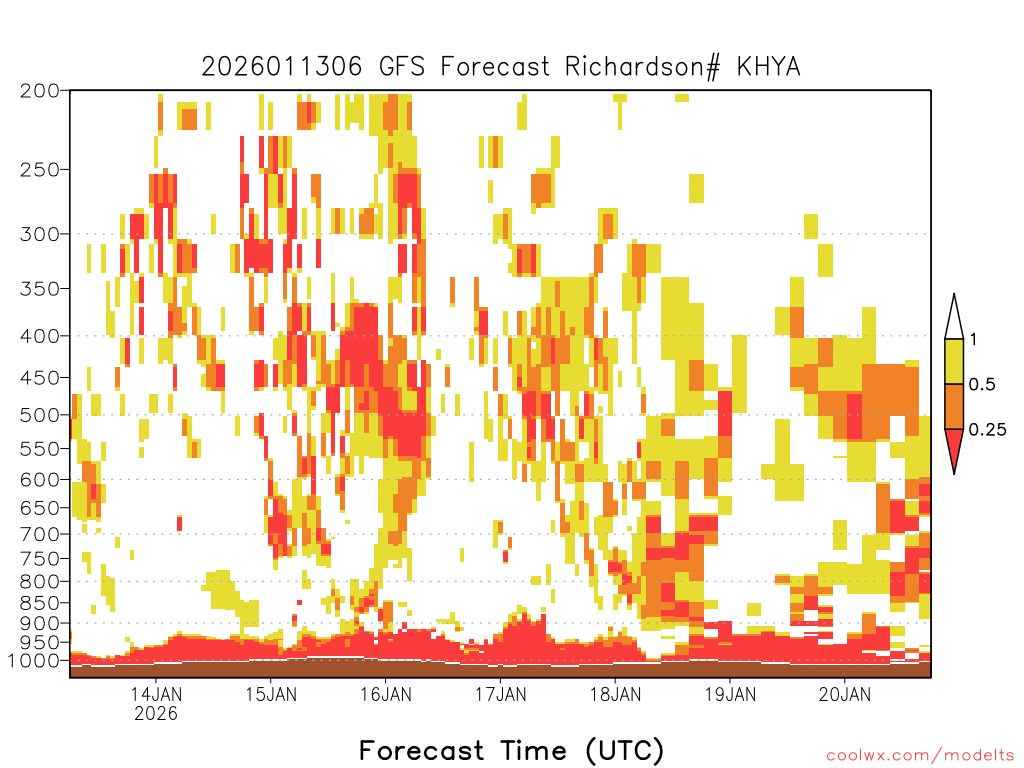 2026011306 GFS Forecast Richardson# KHYA

200
250
300
350
400
450
500
550
600
650
700
750
800
850
900
950
1000

1
0.5
0.25

14JAN
2026
15JAN
16JAN
17JAN
18JAN
19JAN
20JAN

Forecast Time (UTC)

coolwx.com/modelts